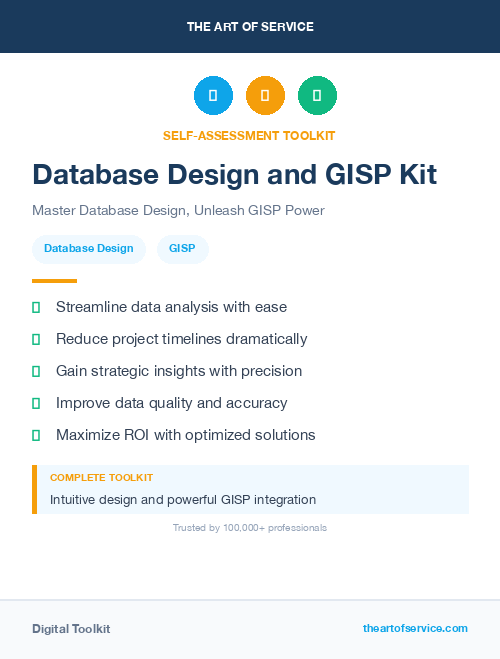 THE ART OF SERVICE

SELF-ASSESSMENT TOOLKIT

Database Design and GISP Kit

Master Database Design, Unleash GISP Power

Database Design

GISP

Streamline data analysis with ease

Reduce project timelines dramatically

Gain strategic insights with precision

Improve data quality and accuracy

Maximize ROI with optimized solutions

COMPLETE TOOLKIT

Intuitive design and powerful GISP integration

Trusted by 100,000+ professionals

Digital Toolkit

theartofservice.com